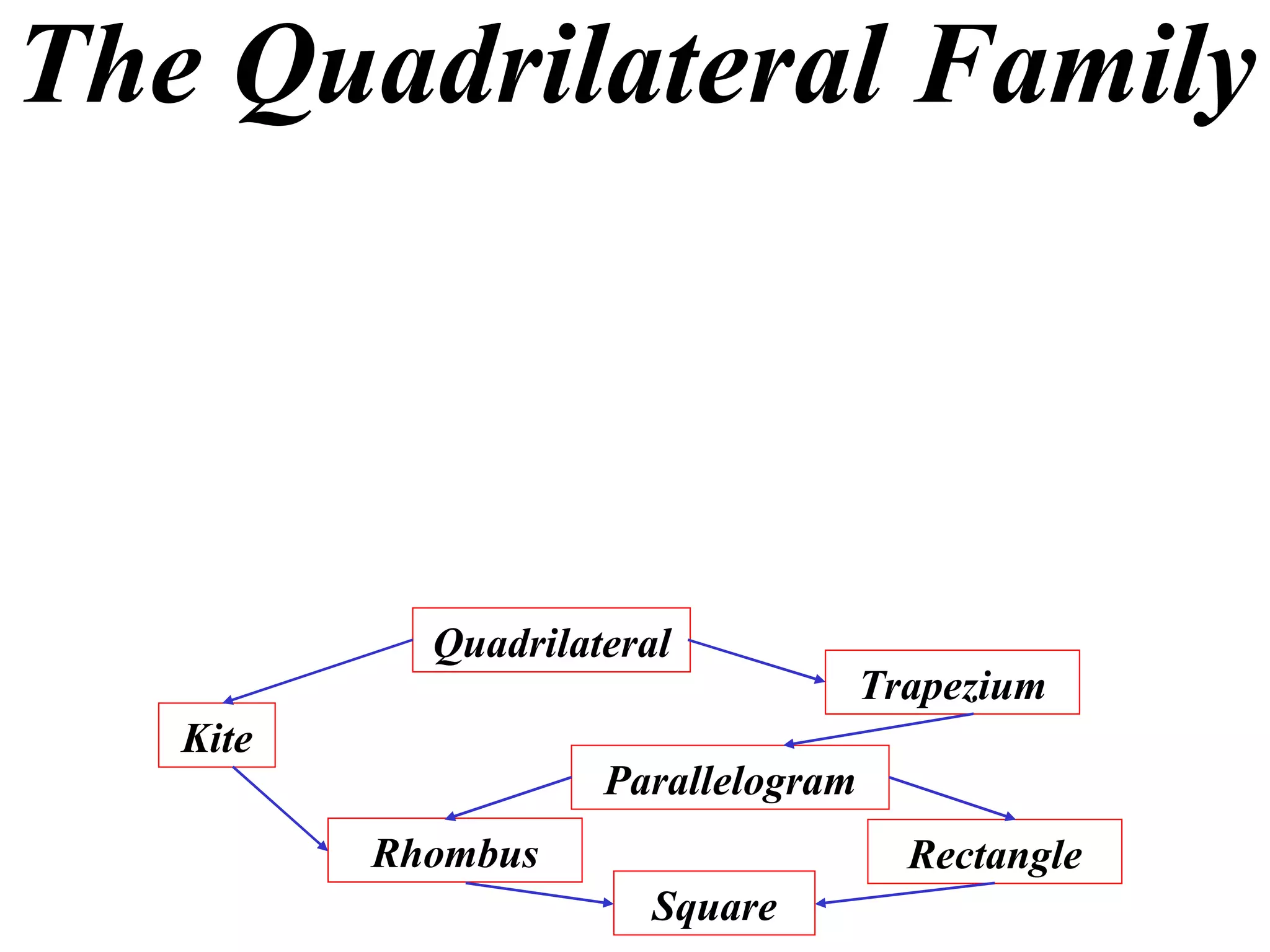 The Quadrilateral Family

Quadrilateral

Trapezium

Kite

Parallelogram

Rhombus

Rectangle

Square